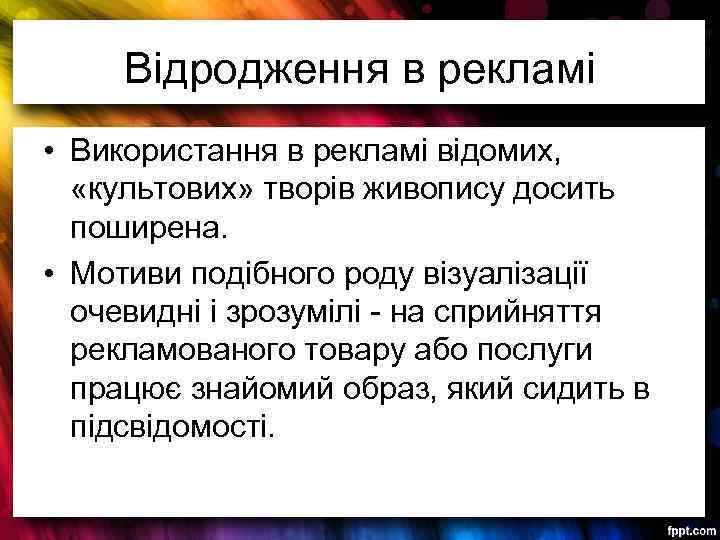 Відродження в рекламі

• Використання в рекламі відомих, «культових» творів живопису досить поширена.

• Мотиви подібного роду візуалізації очевидні і зрозумілі - на сприйняття рекламованого товару або послуги працює знайомий образ, який сидить в підсвідомості.

fppt.com